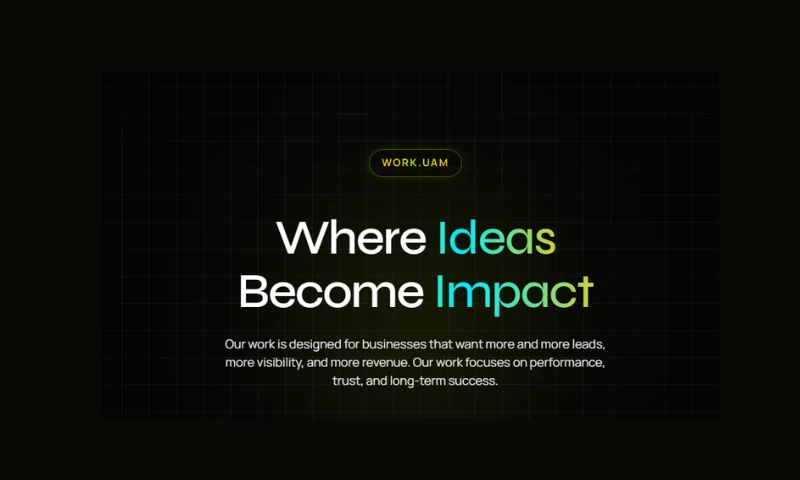 WORK.UAM

Where Ideas Become Impact

Our work is designed for businesses that want more and more leads, more visibility, and more revenue. Our work focuses on performance, trust, and long-term success.